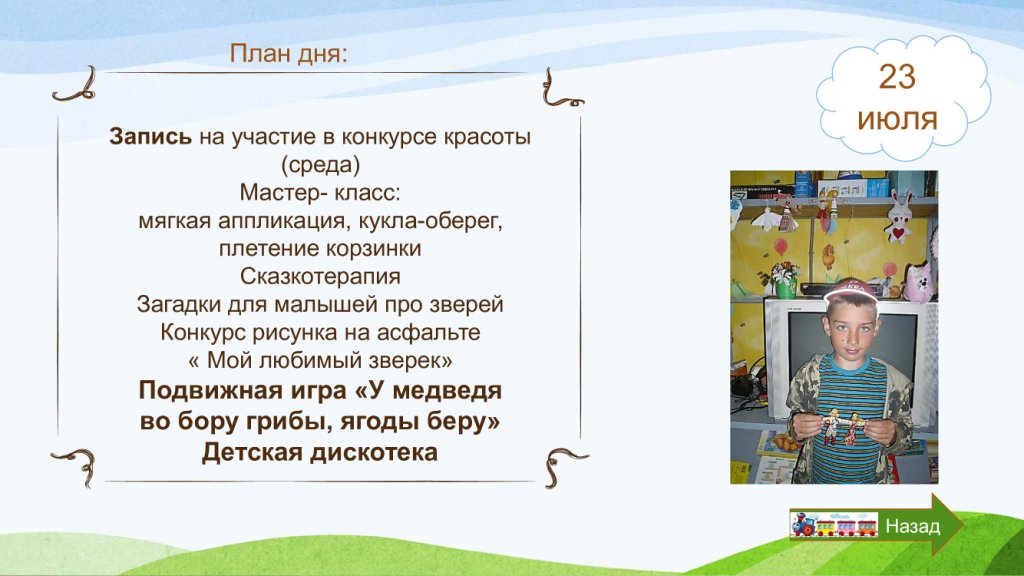 План дня:

23 июля

Запись на участие в конкурсе красоты (среда)
Мастер- класс:
мягкая аппликация, кукла-оберег, плетение корзинки
Сказкотерапия
Загадки для малышей про зверей
Конкурс рисунка на асфальте
« Мой любимый зверек»
Подвижная игра «У медведя во бору грибы, ягоды беру»
Детская дискотека

Назад